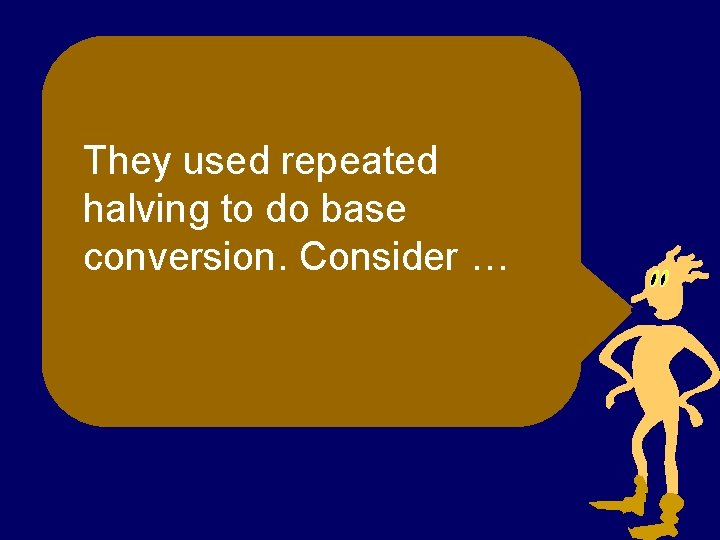 They used repeated halving to do base conversion. Consider …